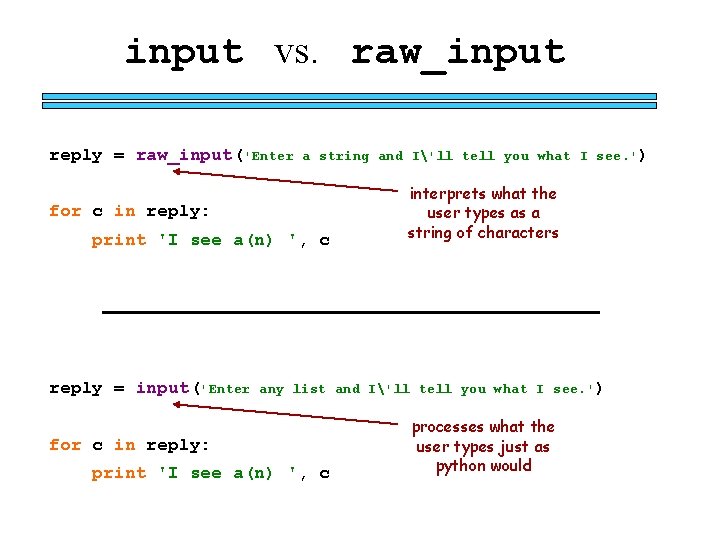 input vs. raw_input

reply = raw_input('Enter a string and I\'ll tell you what I see.')

interprets what the user types as a string of characters

for c in reply:
    print 'I see a(n) ', c

reply = input('Enter any list and I\'ll tell you what I see.')

processes what the user types just as python would

for c in reply:
    print 'I see a(n) ', c